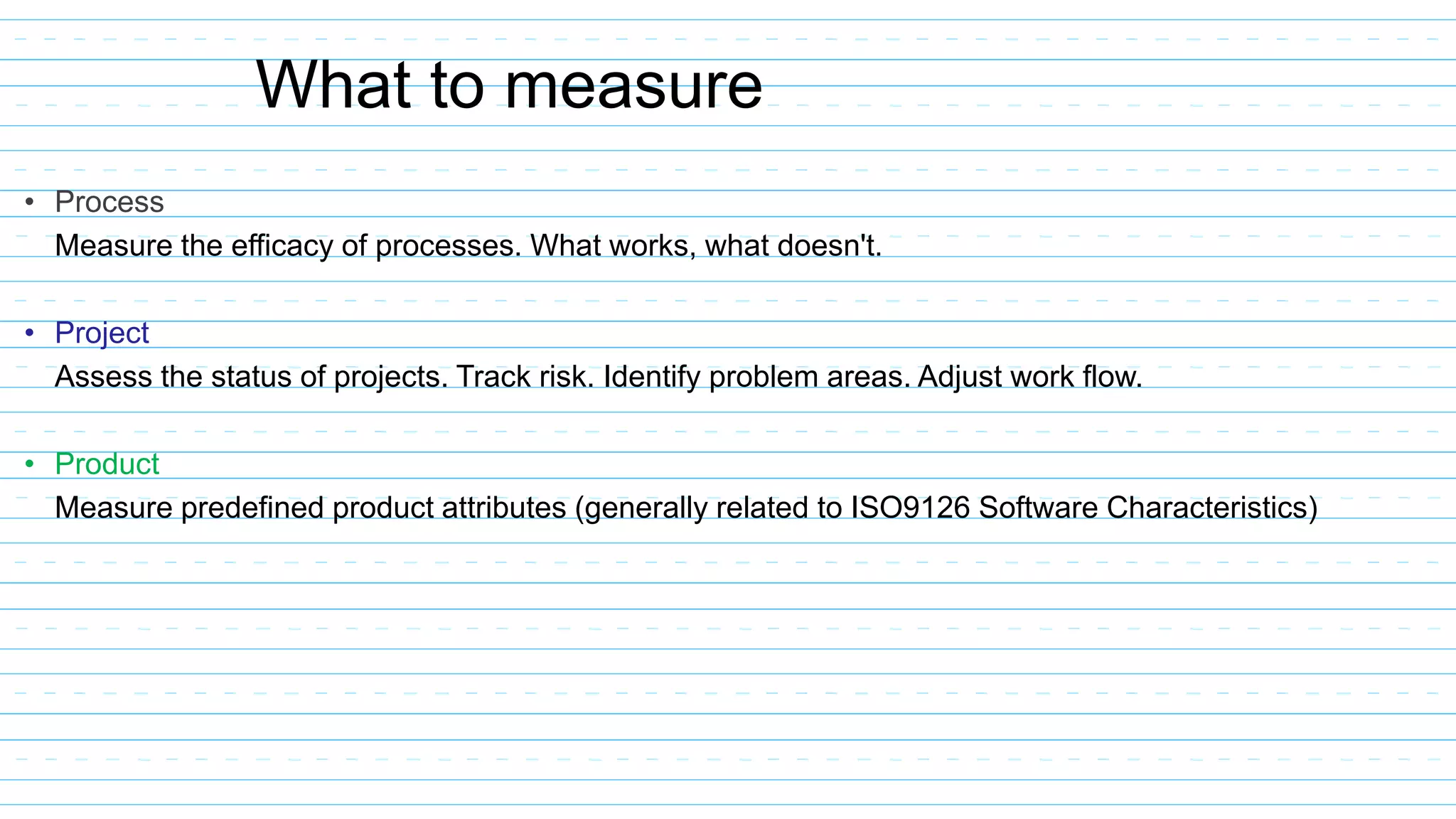 What to measure

• Process
Measure the efficacy of processes. What works, what doesn't.

• Project
Assess the status of projects. Track risk. Identify problem areas. Adjust work flow.

• Product
Measure predefined product attributes (generally related to ISO9126 Software Characteristics)